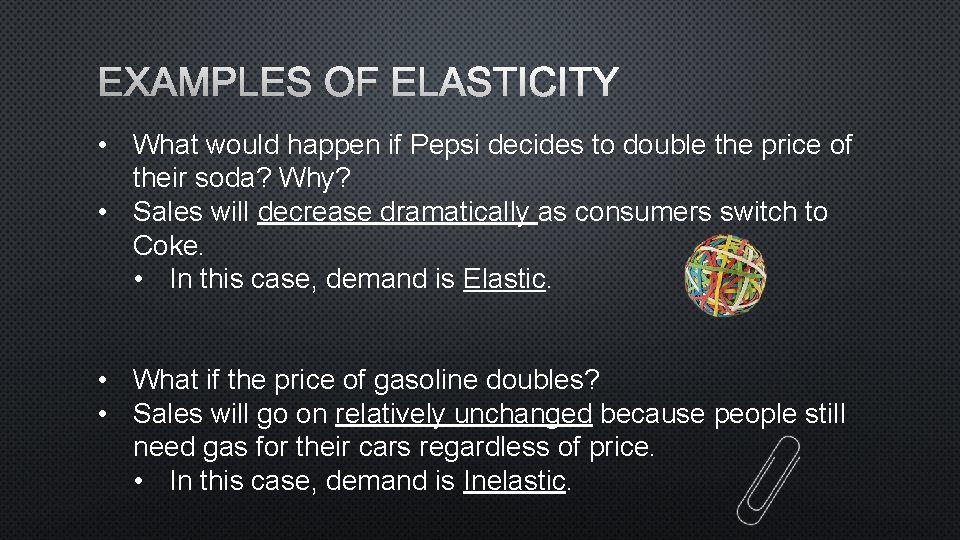 EXAMPLES OF ELASTICITY

• What would happen if Pepsi decides to double the price of their soda? Why?
• Sales will decrease dramatically as consumers switch to Coke.
• In this case, demand is Elastic.

• What if the price of gasoline doubles?
• Sales will go on relatively unchanged because people still need gas for their cars regardless of price.
• In this case, demand is Inelastic.